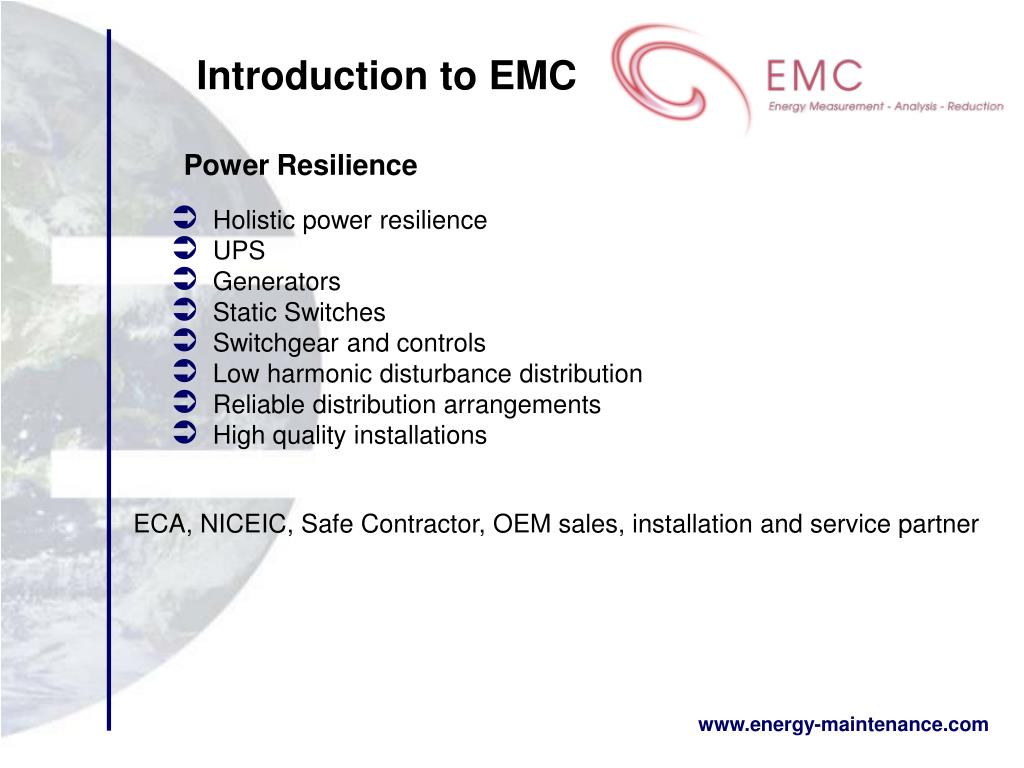 Introduction to EMC

EMC
Energy Measurement - Analysis - Reduction

Power Resilience

➲ Holistic power resilience
➲ UPS
➲ Generators
➲ Static Switches
➲ Switchgear and controls
➲ Low harmonic disturbance distribution
➲ Reliable distribution arrangements
➲ High quality installations

ECA, NICEIC, Safe Contractor, OEM sales, installation and service partner

www.energy-maintenance.com